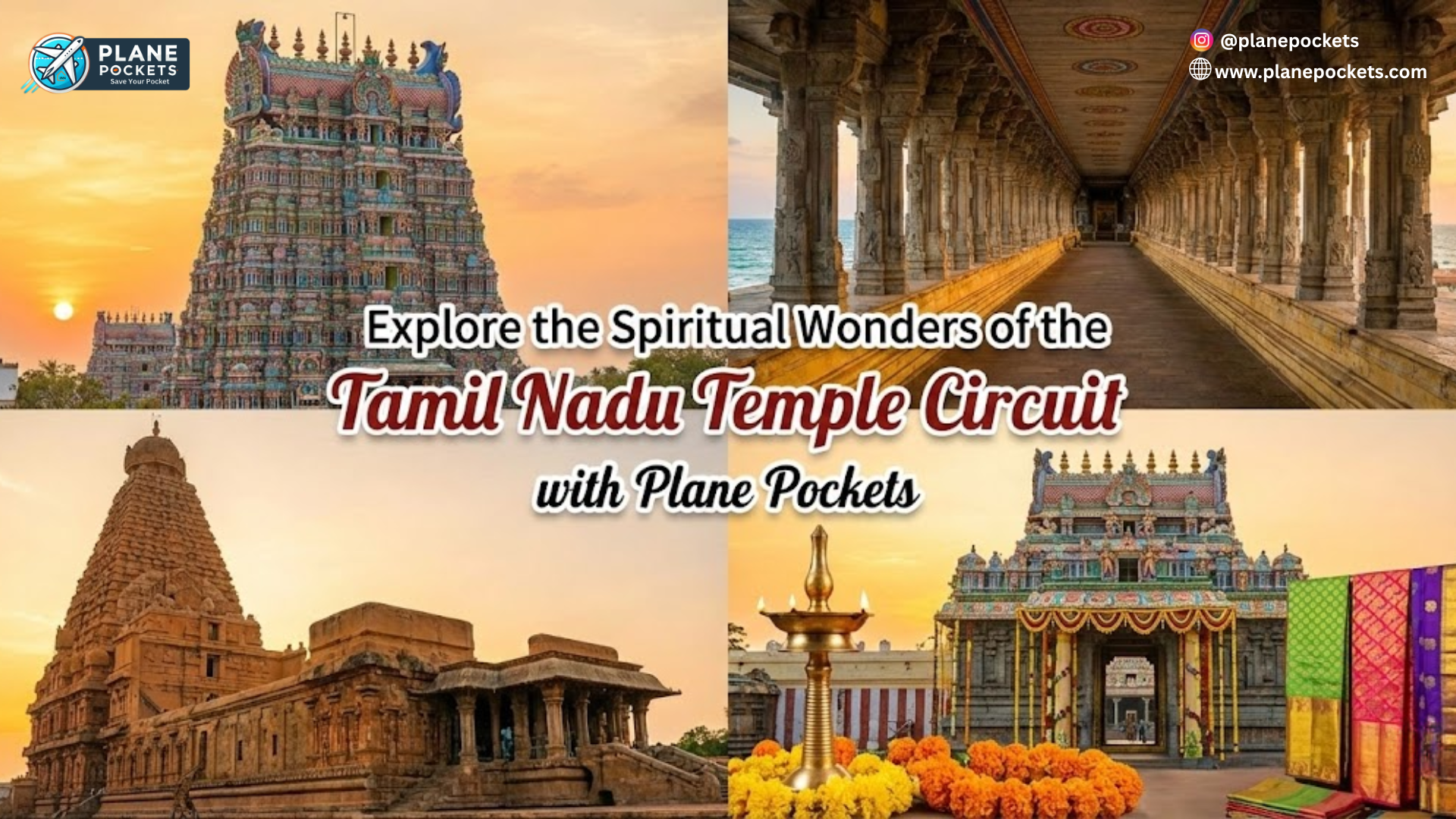 PLANE POCKETS
Save Your Pocket

@planepockets
www.planepockets.com

Explore the Spiritual Wonders of the
Tamil Nadu Temple Circuit
with Plane Pockets